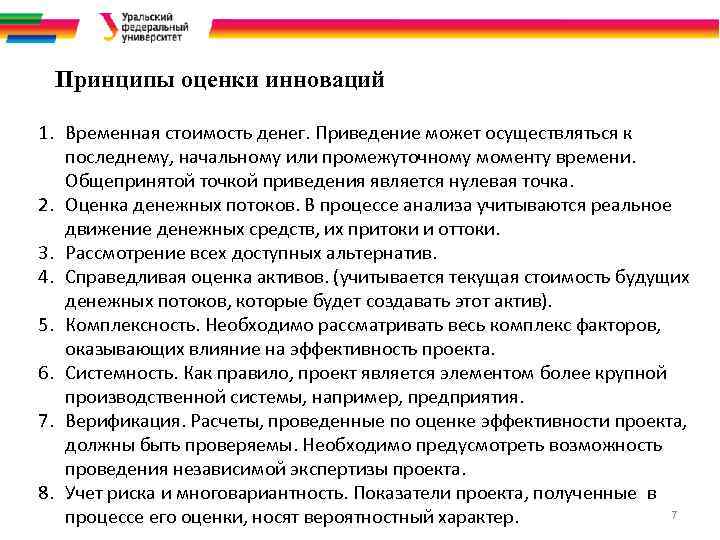 Уральский федеральный университет

Принципы оценки инноваций

1. Временная стоимость денег. Приведение может осуществляться к последнему, начальному или промежуточному моменту времени. Общепринятой точкой приведения является нулевая точка.
2. Оценка денежных потоков. В процессе анализа учитываются реальное движение денежных средств, их притоки и оттоки.
3. Рассмотрение всех доступных альтернатив.
4. Справедливая оценка активов. (учитывается текущая стоимость будущих денежных потоков, которые будет создавать этот актив).
5. Комплексность. Необходимо рассматривать весь комплекс факторов, оказывающих влияние на эффективность проекта.
6. Системность. Как правило, проект является элементом более крупной производственной системы, например, предприятия.
7. Верификация. Расчеты, проведенные по оценке эффективности проекта, должны быть проверяемы. Необходимо предусмотреть возможность проведения независимой экспертизы проекта.
8. Учет риска и многовариантность. Показатели проекта, полученные в процессе его оценки, носят вероятностный характер.

7